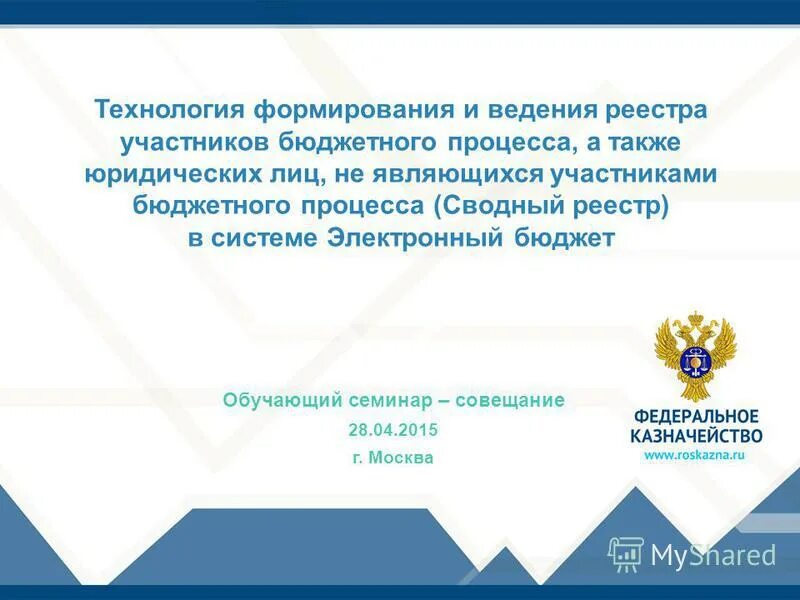 Технология формирования и ведения реестра участников бюджетного процесса, а также юридических лиц, не являющихся участниками бюджетного процесса (Сводный реестр) в системе Электронный бюджет

Обучающий семинар – совещание
28.04.2015
г. Москва

ФЕДЕРАЛЬНОЕ КАЗНАЧЕЙСТВО
www.roskazna.ru

MyShared